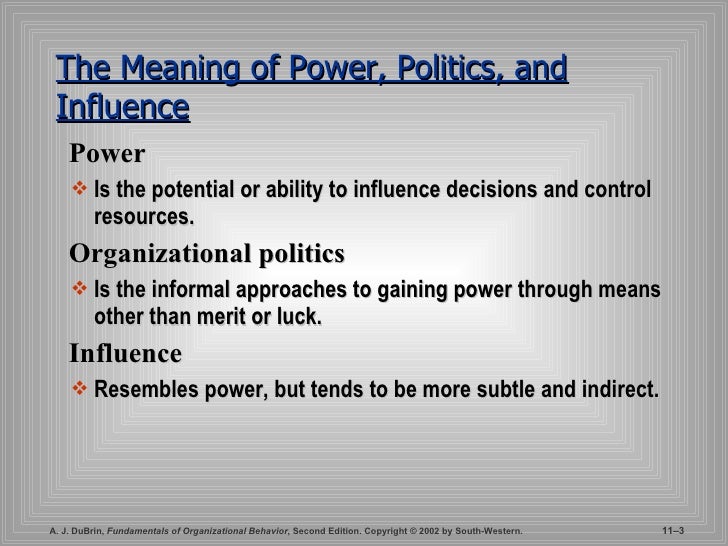 The Meaning of Power, Politics, and Influence

Power

❖ Is the potential or ability to influence decisions and control resources.

Organizational politics

❖ Is the informal approaches to gaining power through means other than merit or luck.

Influence

❖ Resembles power, but tends to be more subtle and indirect.

A. J. DuBrin, Fundamentals of Organizational Behavior, Second Edition. Copyright © 2002 by South-Western.

11–3